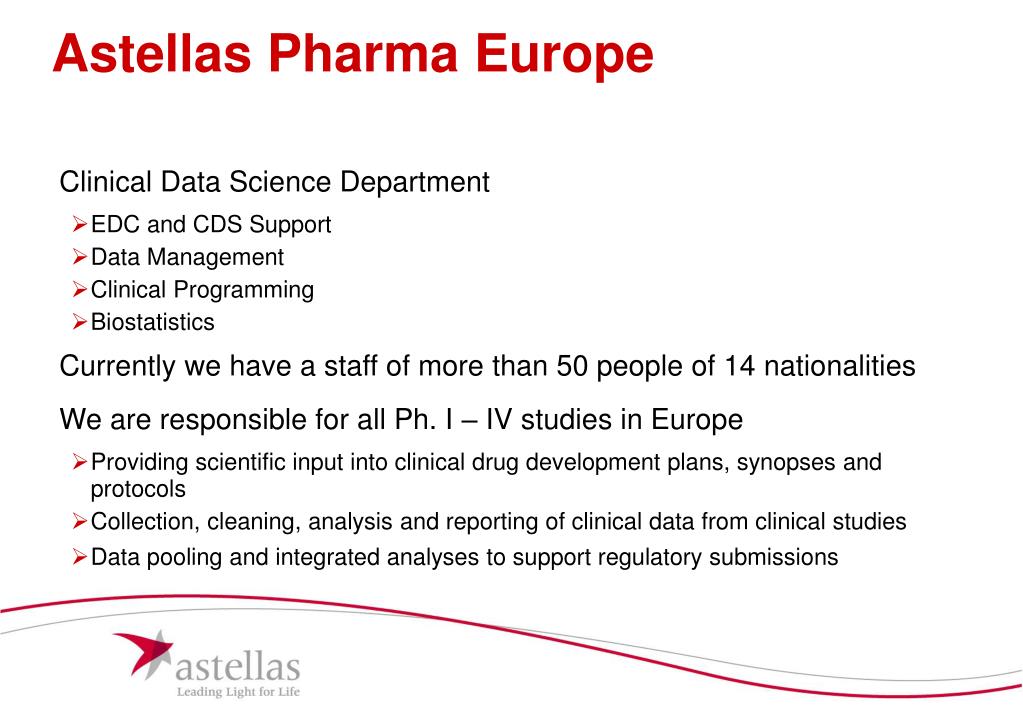 Astellas Pharma Europe

Clinical Data Science Department

➢EDC and CDS Support
➢Data Management
➢Clinical Programming
➢Biostatistics

Currently we have a staff of more than 50 people of 14 nationalities

We are responsible for all Ph. I – IV studies in Europe

➢Providing scientific input into clinical drug development plans, synopses and protocols
➢Collection, cleaning, analysis and reporting of clinical data from clinical studies
➢Data pooling and integrated analyses to support regulatory submissions

astellas
Leading Light for Life